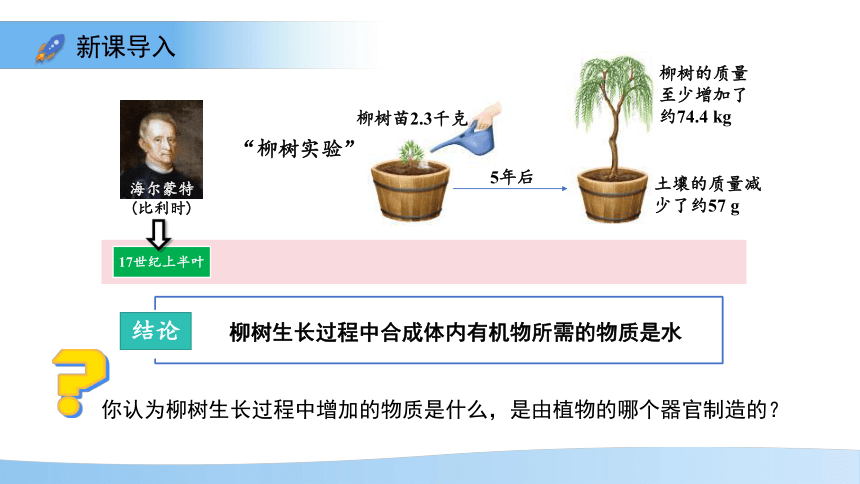 新课导入

海尔蒙特
（比利时）

17世纪上半叶

“柳树实验”

柳树苗2.3千克

5年后

柳树的质量至少增加了约74.4 kg

土壤的质量减少了约57 g

结论

柳树生长过程中合成体内有机物所需的物质是水

你认为柳树生长过程中增加的物质是什么，是由植物的哪个器官制造的？